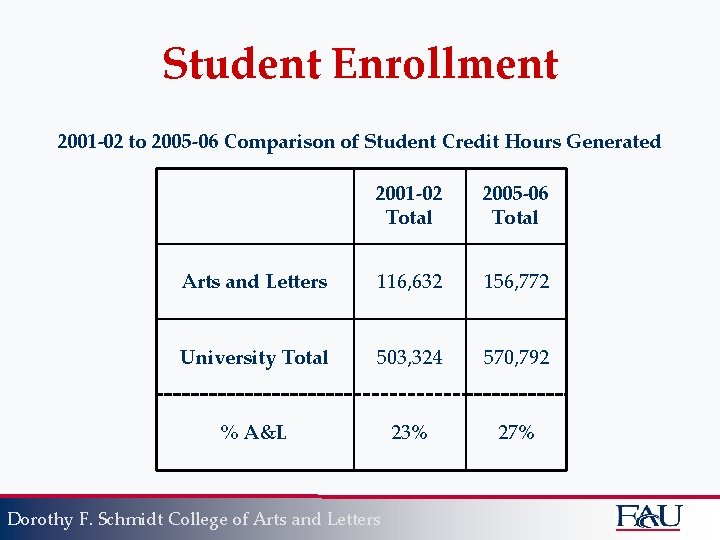 Student Enrollment

2001-02 to 2005-06 Comparison of Student Credit Hours Generated

| | 2001-02 Total | 2005-06 Total |
|---|---|---|
| Arts and Letters | 116,632 | 156,772 |
| University Total | 503,324 | 570,792 |
| % A&L | 23% | 27% |

Dorothy F. Schmidt College of Arts and Letters

FAU